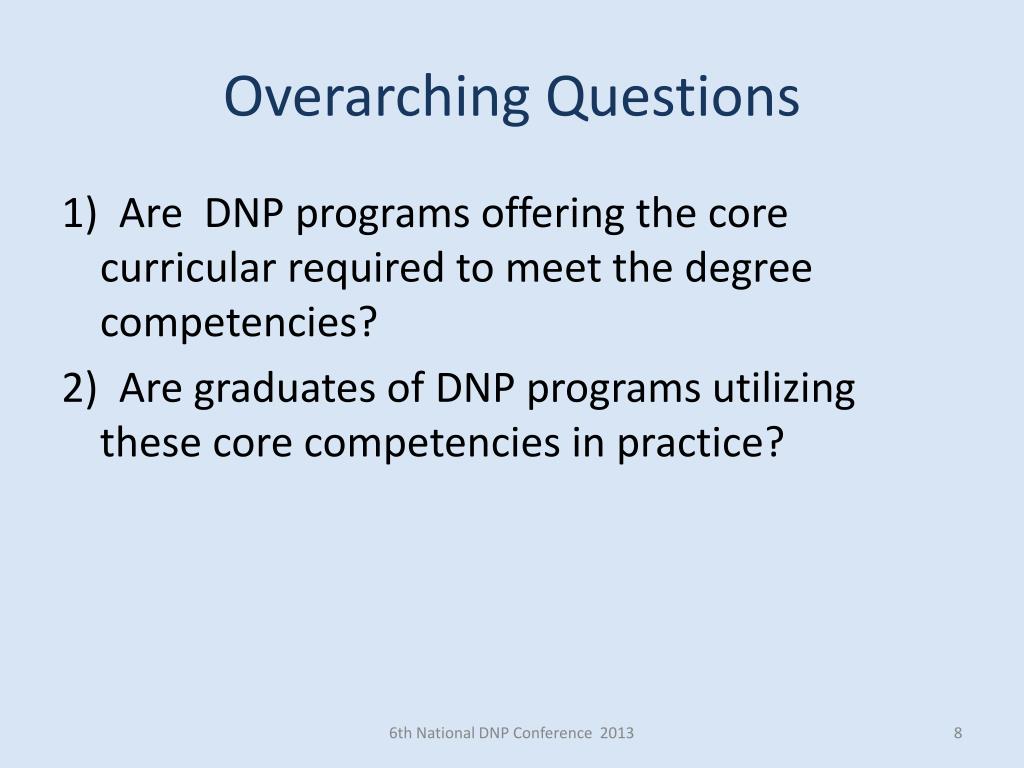 Overarching Questions

1) Are DNP programs offering the core curricular required to meet the degree competencies?

2) Are graduates of DNP programs utilizing these core competencies in practice?

6th National DNP Conference 2013

8